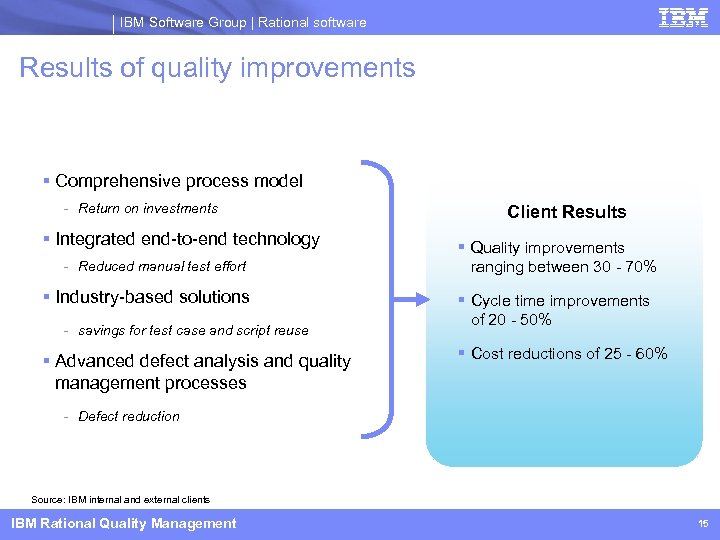 IBM Software Group | Rational software

IBM

Results of quality improvements

▪ Comprehensive process model

- Return on investments

▪ Integrated end-to-end technology

- Reduced manual test effort

▪ Industry-based solutions

- savings for test case and script reuse

▪ Advanced defect analysis and quality management processes

- Defect reduction

Client Results

▪ Quality improvements ranging between 30 - 70%

▪ Cycle time improvements of 20 - 50%

▪ Cost reductions of 25 - 60%

Source: IBM internal and external clients

IBM Rational Quality Management

15